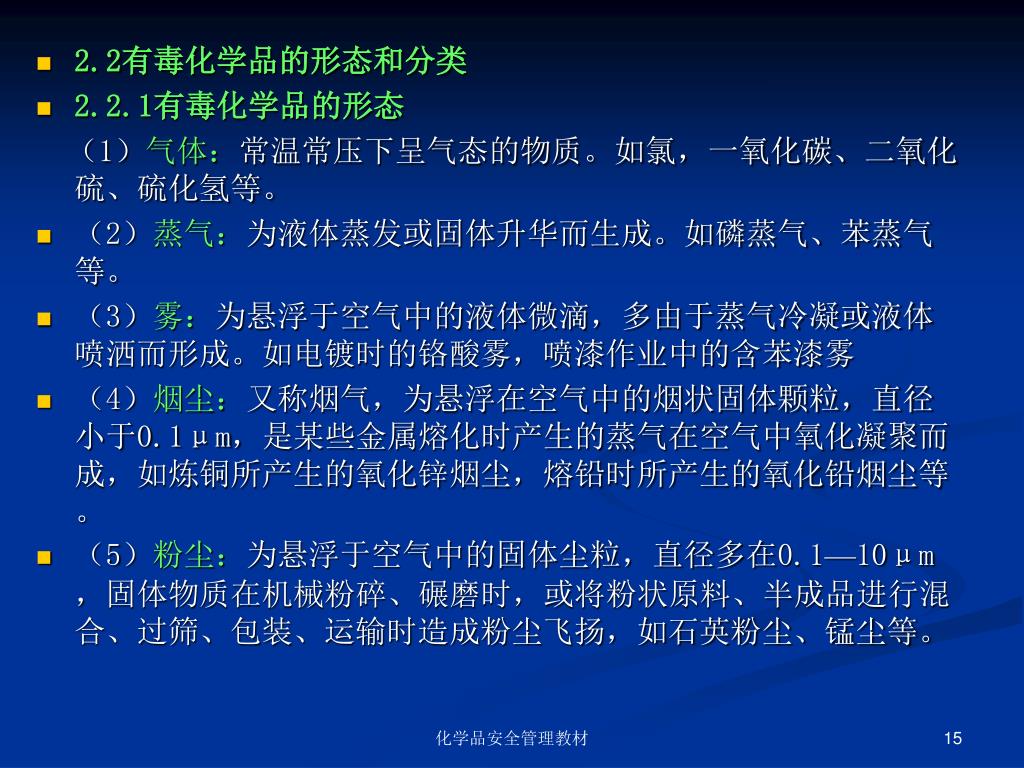 2.2有毒化学品的形态和分类

2.2.1有毒化学品的形态

（1）气体：常温常压下呈气态的物质。如氯，一氧化碳、二氧化硫、硫化氢等。

（2）蒸气：为液体蒸发或固体升华而生成。如磷蒸气、苯蒸气等。

（3）雾：为悬浮于空气中的液体微滴，多由于蒸气冷凝或液体喷洒而形成。如电镀时的铬酸雾，喷漆作业中的含苯漆雾

（4）烟尘：又称烟气，为悬浮在空气中的烟状固体颗粒，直径小于0.1μm，是某些金属熔化时产生的蒸气在空气中氧化凝聚而成，如炼铜所产生的氧化锌烟尘，熔铅时所产生的氧化铅烟尘等。

（5）粉尘：为悬浮于空气中的固体尘粒，直径多在0.1—10μm，固体物质在机械粉碎、碾磨时，或将粉状原料、半成品进行混合、过筛、包装、运输时造成粉尘飞扬，如石英粉尘、锰尘等。

化学品安全管理教材

15